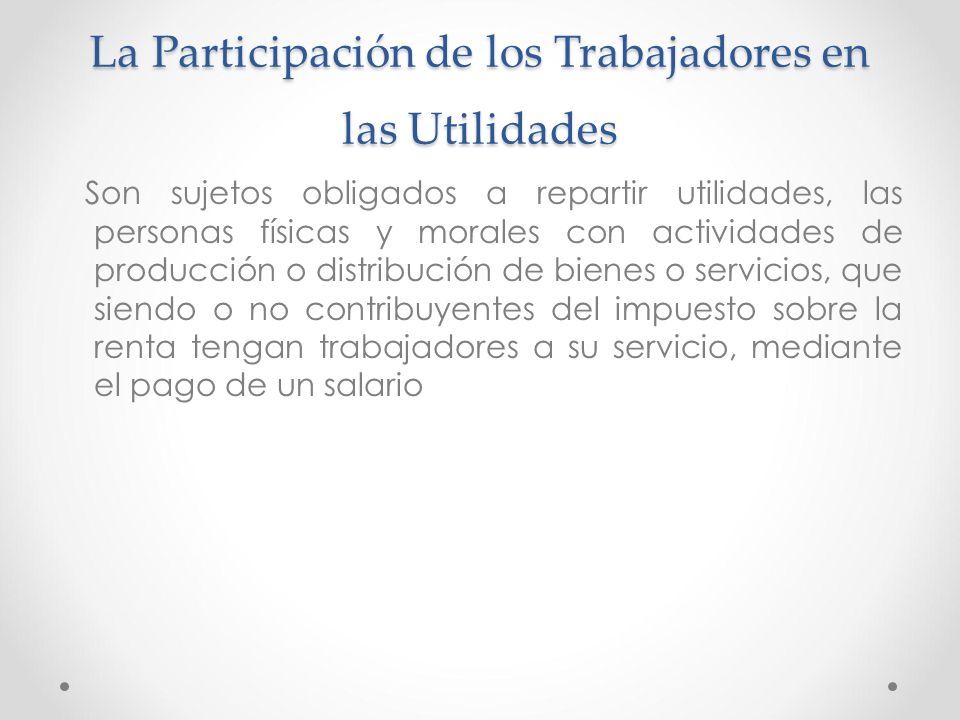 La Participación de los Trabajadores en las Utilidades

Son sujetos obligados a repartir utilidades, las personas físicas y morales con actividades de producción o distribución de bienes o servicios, que siendo o no contribuyentes del impuesto sobre la renta tengan trabajadores a su servicio, mediante el pago de un salario